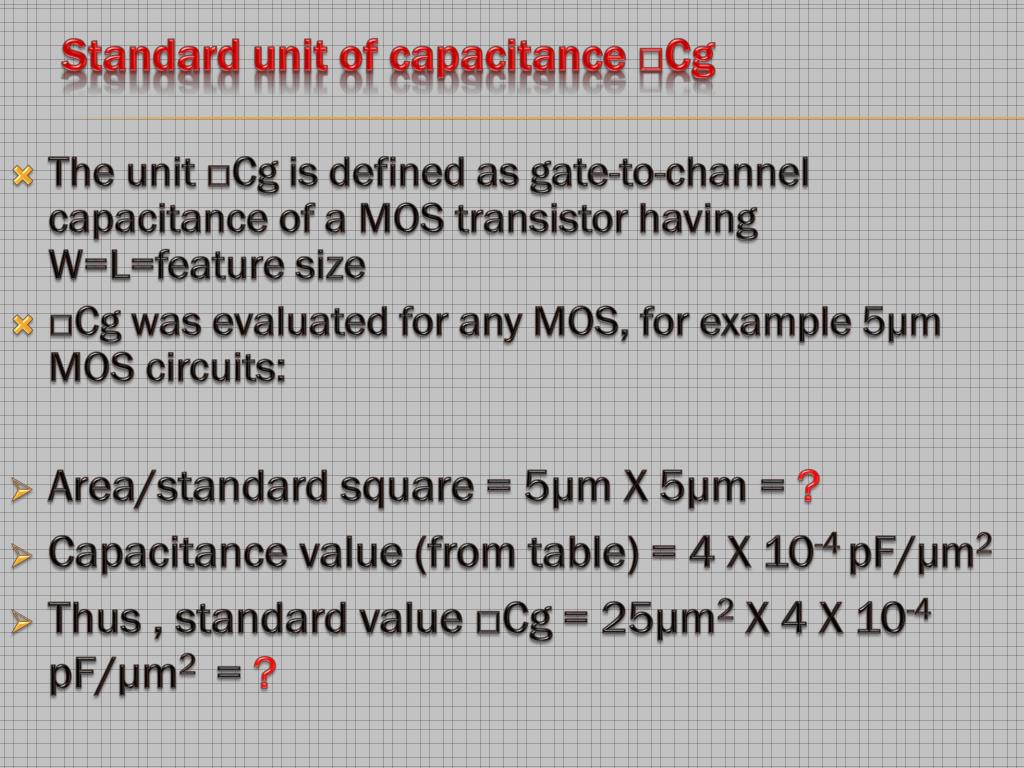 Standard unit of capacitance □Cg

The unit □Cg is defined as gate-to-channel capacitance of a MOS transistor having W=L=feature size

□Cg was evaluated for any MOS, for example 5μm MOS circuits:

Area/standard square = 5μm X 5μm = ?

Capacitance value (from table) = 4 X $10^{-4}$ pF/μm$^2$

Thus , standard value □Cg = 25μm$^2$ X 4 X $10^{-4}$ pF/μm$^2$ = ?